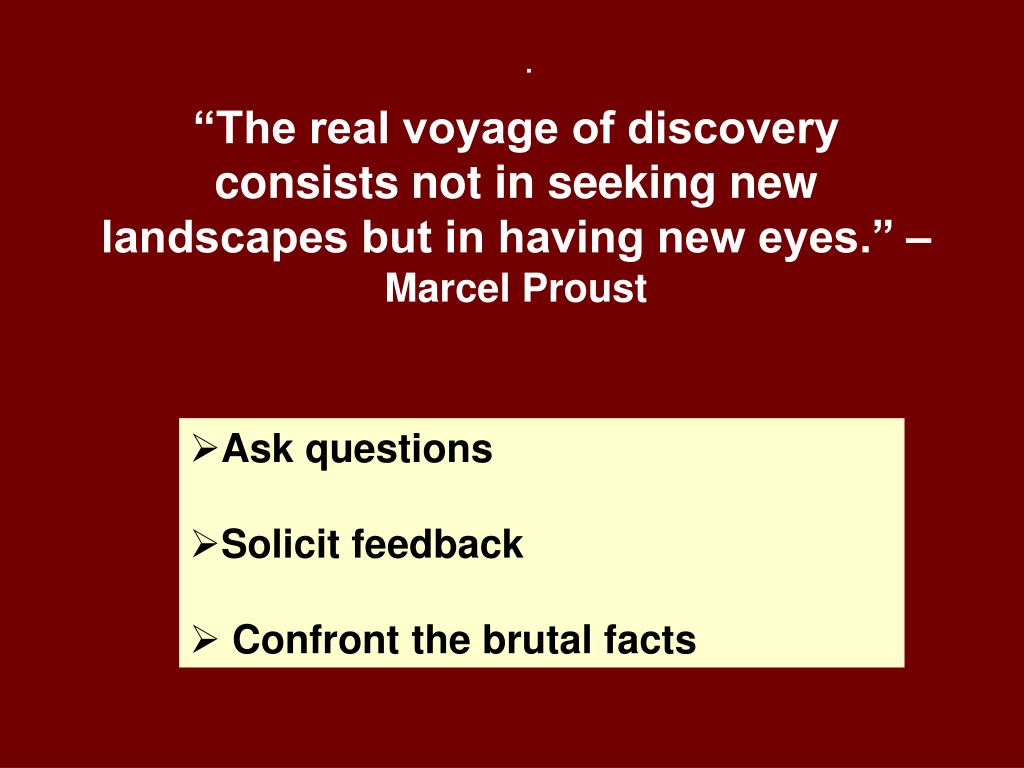 .

“The real voyage of discovery consists not in seeking new landscapes but in having new eyes.” – Marcel Proust

➢Ask questions

➢Solicit feedback

➢ Confront the brutal facts